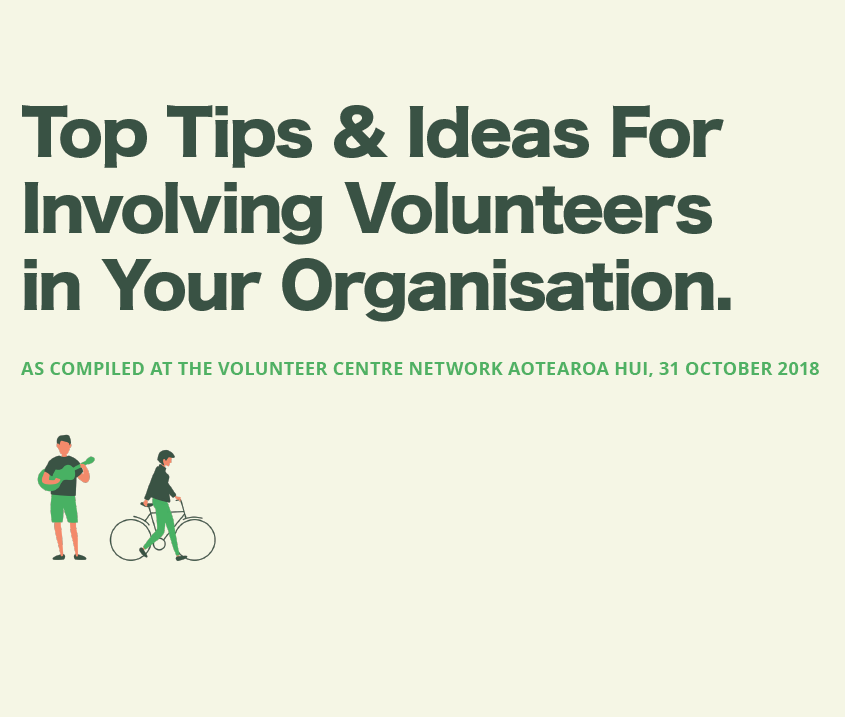 Top Tips & Ideas For Involving Volunteers in Your Organisation.

AS COMPILED AT THE VOLUNTEER CENTRE NETWORK AOTEAROA HUI, 31 OCTOBER 2018